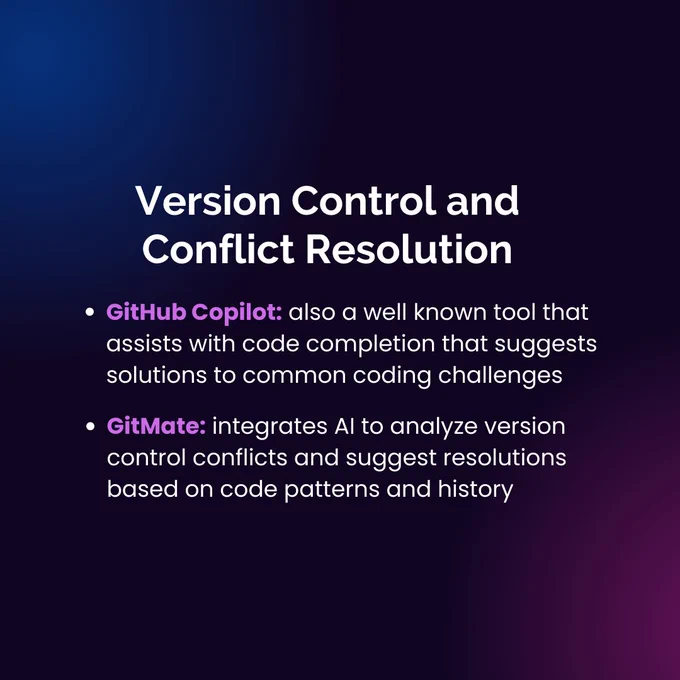 Version Control and Conflict Resolution

• GitHub Copilot: also a well known tool that assists with code completion that suggests solutions to common coding challenges

• GitMate: integrates AI to analyze version control conflicts and suggest resolutions based on code patterns and history